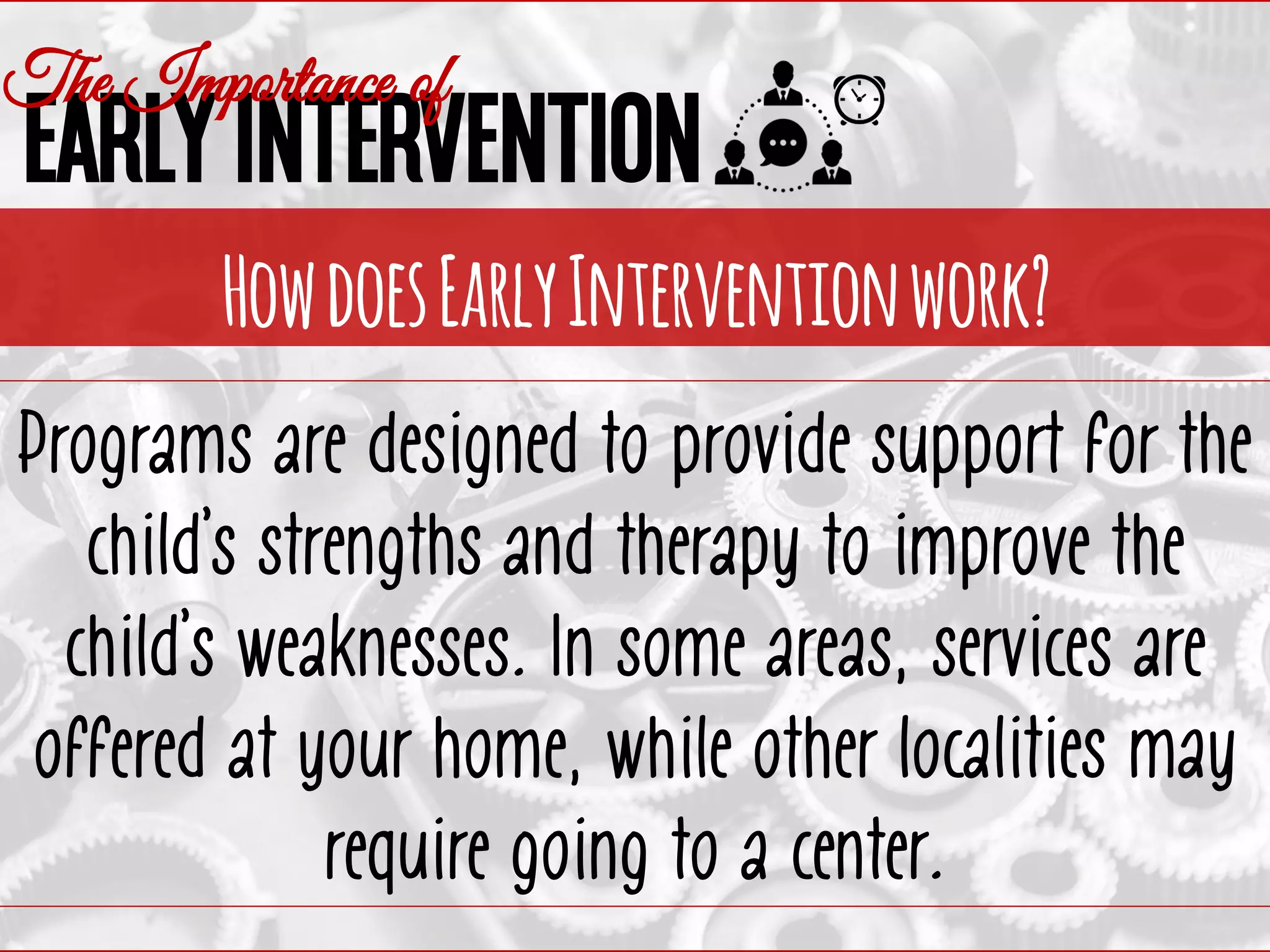 The Importance of
EARLY INTERVENTION

HOW DOES EARLY INTERVENTION WORK?

Programs are designed to provide support for the child's strengths and therapy to improve the child's weaknesses. In some areas, services are offered at your home, while other localities may require going to a center.